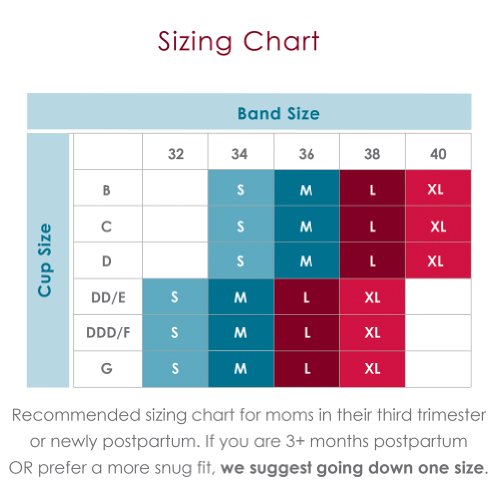 Sizing Chart

Band Size

Cup Size

| | 32 | 34 | 36 | 38 | 40 |
|---|---|---|---|---|---|
| B | | S | M | L | XL |
| C | | S | M | L | XL |
| D | | S | M | L | XL |
| DD/E | S | M | L | XL | |
| DDD/F | S | M | L | XL | |
| G | S | M | L | XL | |

Recommended sizing chart for moms in their third trimester or newly postpartum. If you are 3+ months postpartum OR prefer a more snug fit, we suggest going down one size.